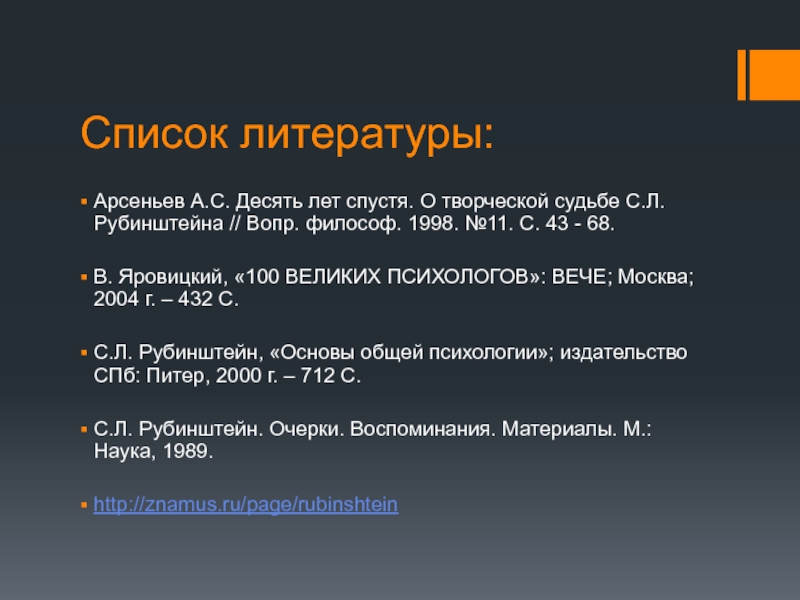 Список литературы:

Арсеньев А.С. Десять лет спустя. О творческой судьбе С.Л. Рубинштейна // Вопр. философ. 1998. №11. С. 43 - 68.

В. Яровицкий, «100 ВЕЛИКИХ ПСИХОЛОГОВ»: ВЕЧЕ; Москва; 2004 г. – 432 С.

С.Л. Рубинштейн, «Основы общей психологии»; издательство СПб: Питер, 2000 г. – 712 С.

С.Л. Рубинштейн. Очерки. Воспоминания. Материалы. М.: Наука, 1989.

http://znamus.ru/page/rubinshtein